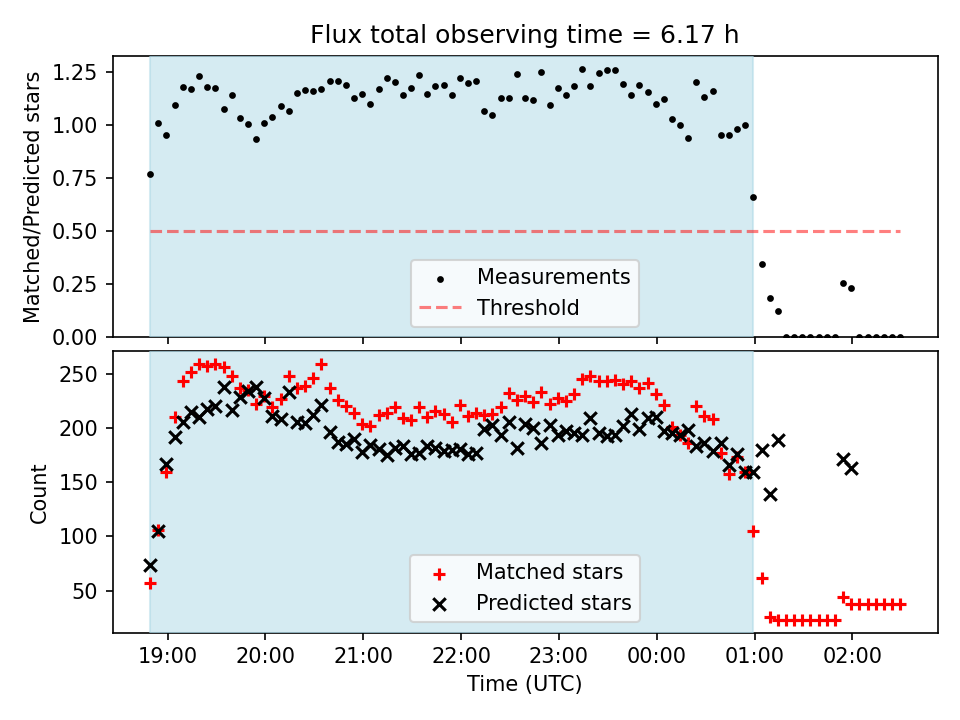 Flux total observing time = 6.17 h

Matched/Predicted stars

1.25
1.00
0.75
0.50
0.25
0.00

Measurements
Threshold

Count

250
200
150
100
50

Matched stars
Predicted stars

19:00
20:00
21:00
22:00
23:00
00:00
01:00
02:00

Time (UTC)